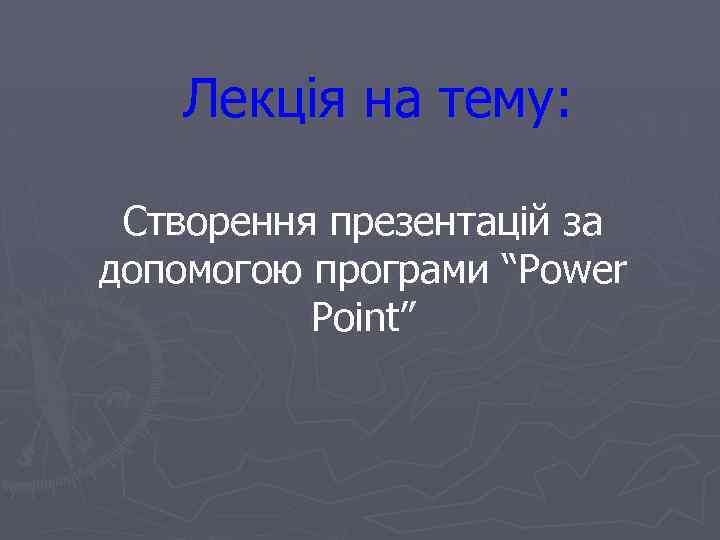 Лекція на тему:

Створення презентацій за допомогою програми “Power Point”